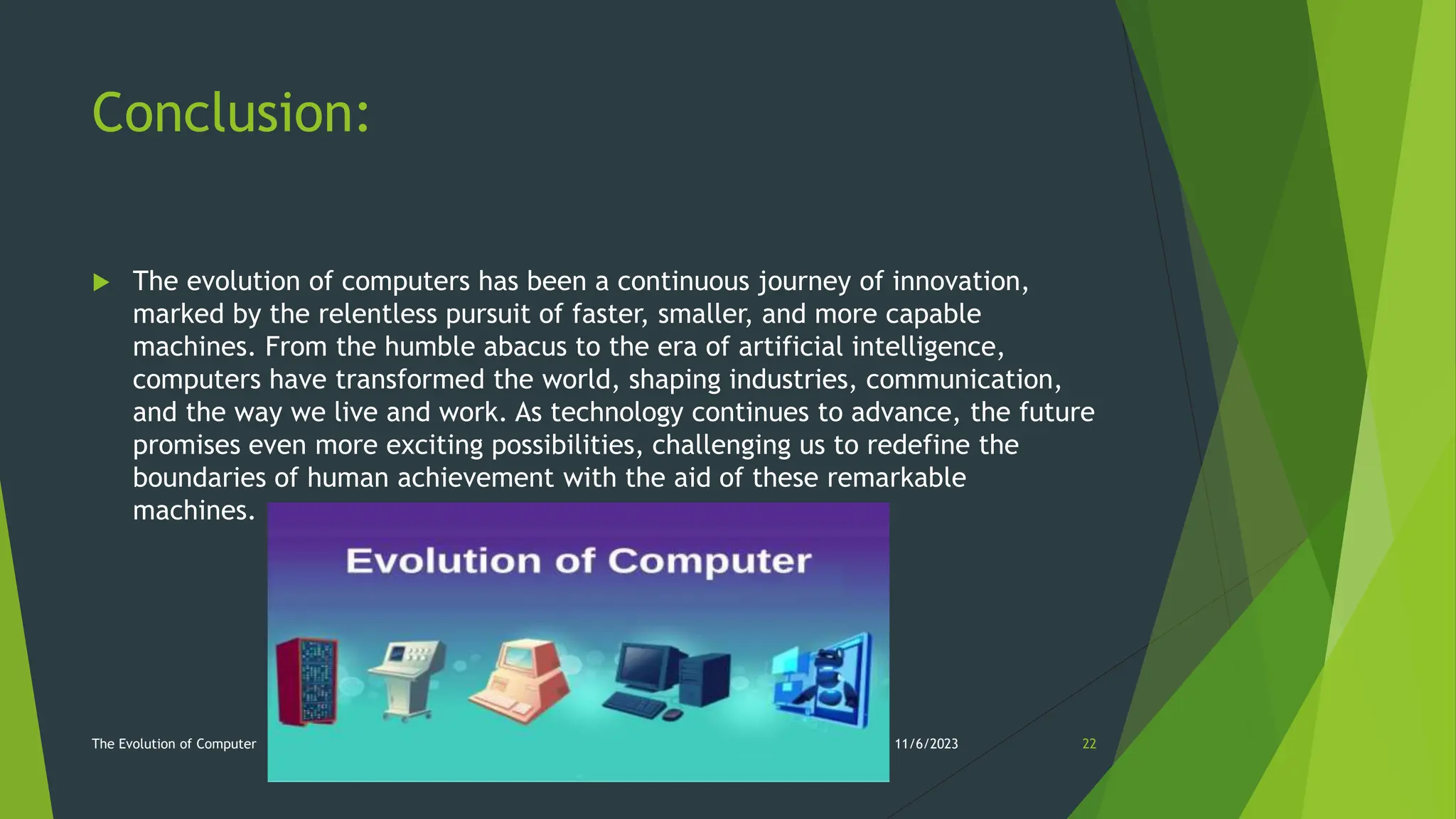 Conclusion:

The evolution of computers has been a continuous journey of innovation, marked by the relentless pursuit of faster, smaller, and more capable machines. From the humble abacus to the era of artificial intelligence, computers have transformed the world, shaping industries, communication, and the way we live and work. As technology continues to advance, the future promises even more exciting possibilities, challenging us to redefine the boundaries of human achievement with the aid of these remarkable machines.

Evolution of Computer

The Evolution of Computer

11/6/2023

22